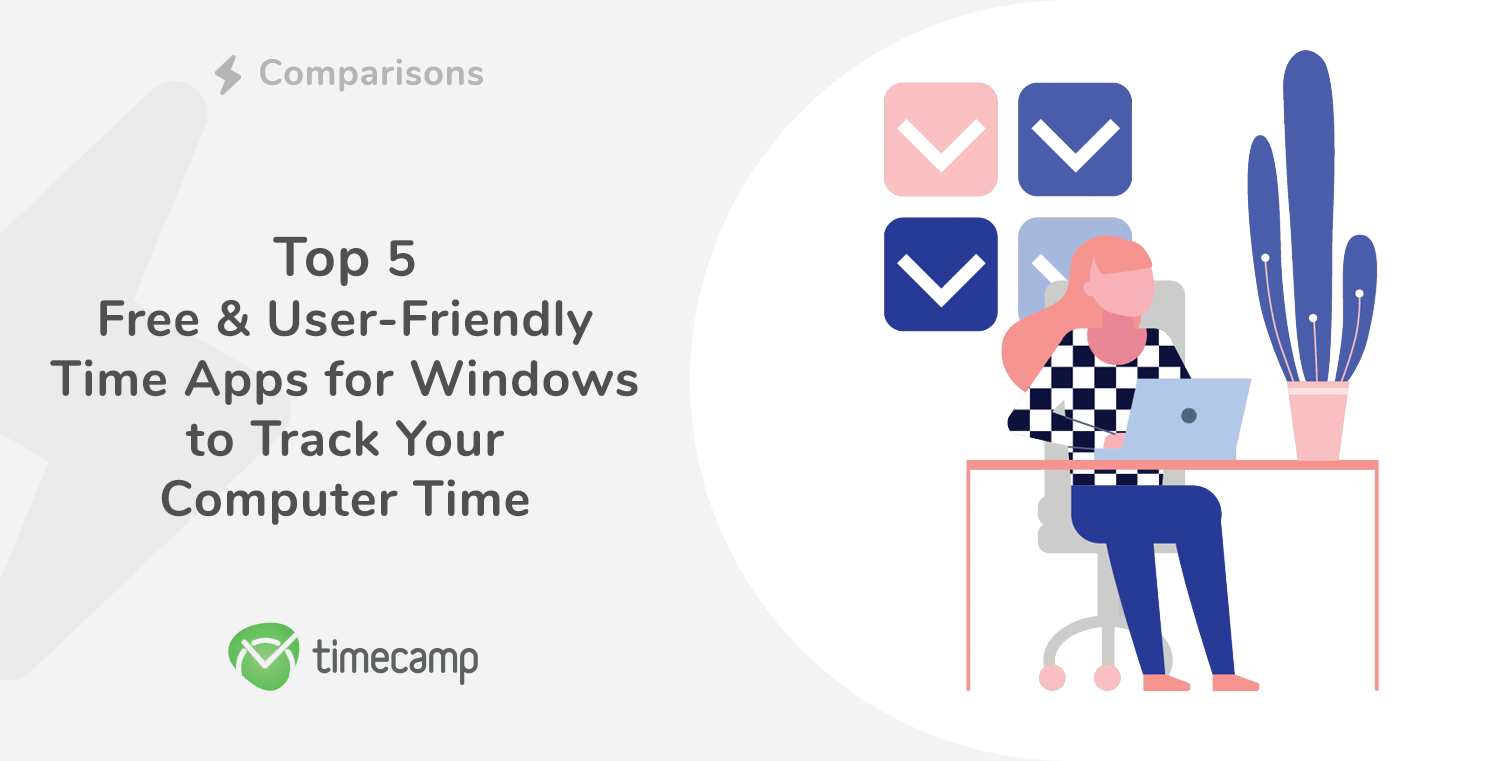 Comparisons

Top 5
Free & User-Friendly
Time Apps for Windows
to Track Your
Computer Time

timecamp